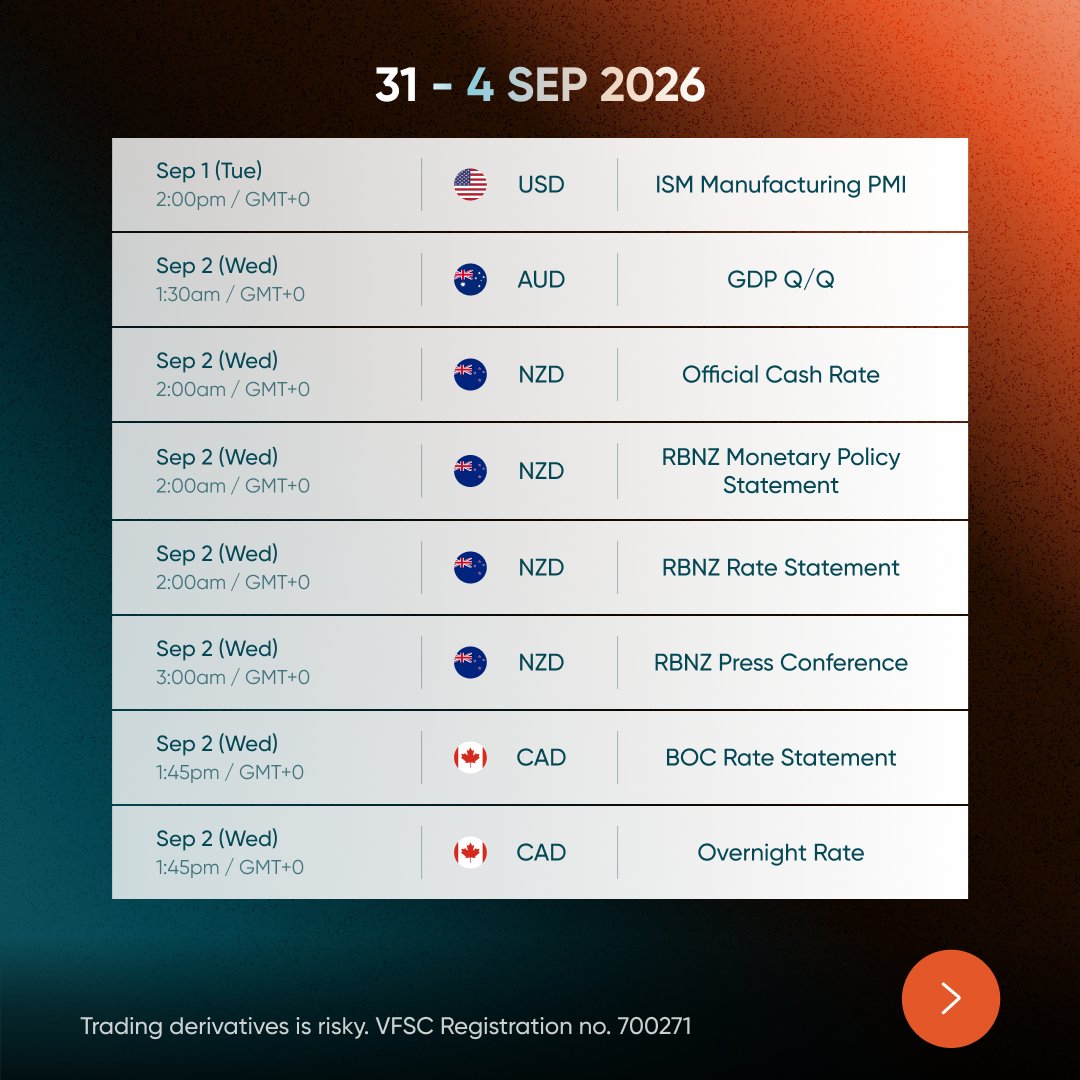 31 - 4 SEP 2026

| | | |
|---|---|---|
| Sep 1 (Tue) 2:00pm / GMT+0 | USD | ISM Manufacturing PMI |
| Sep 2 (Wed) 1:30am / GMT+0 | AUD | GDP Q/Q |
| Sep 2 (Wed) 2:00am / GMT+0 | NZD | Official Cash Rate |
| Sep 2 (Wed) 2:00am / GMT+0 | NZD | RBNZ Monetary Policy Statement |
| Sep 2 (Wed) 2:00am / GMT+0 | NZD | RBNZ Rate Statement |
| Sep 2 (Wed) 3:00am / GMT+0 | NZD | RBNZ Press Conference |
| Sep 2 (Wed) 1:45pm / GMT+0 | CAD | BOC Rate Statement |
| Sep 2 (Wed) 1:45pm / GMT+0 | CAD | Overnight Rate |

Trading derivatives is risky. VFSC Registration no. 700271